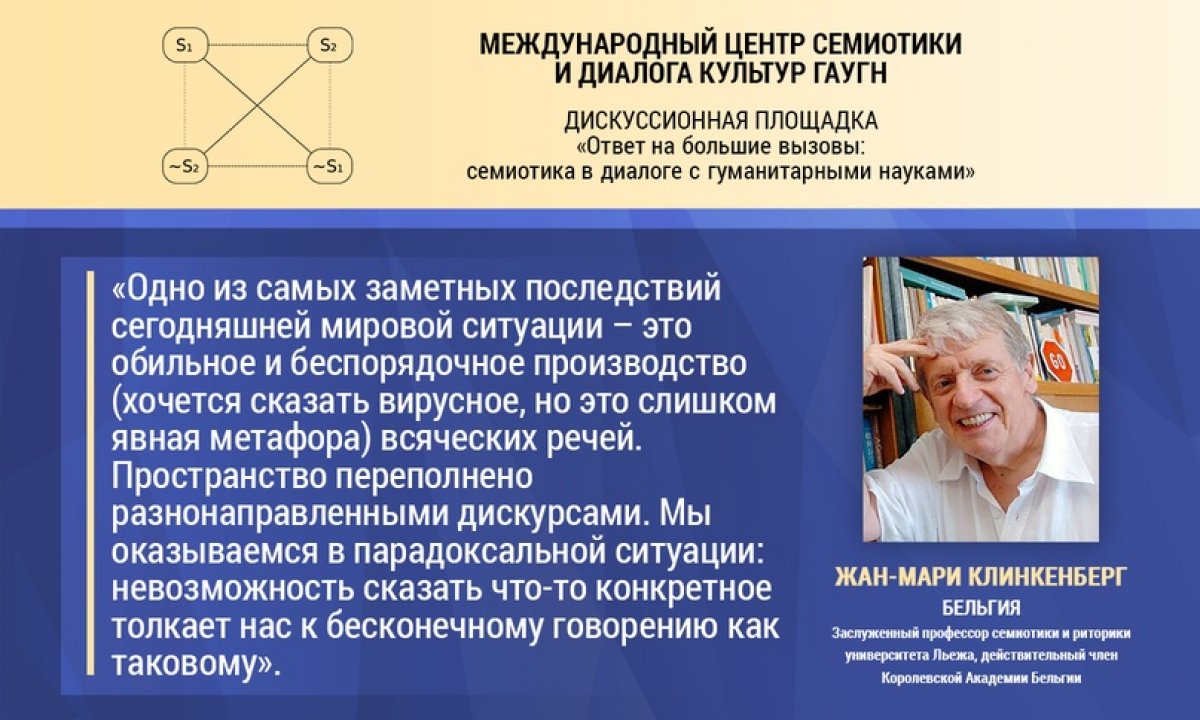 $S_1$ $S_2$ $\sim S_2$ $\sim S_1$

МЕЖДУНАРОДНЫЙ ЦЕНТР СЕМИОТИКИ И ДИАЛОГА КУЛЬТУР ГАУГН

ДИСКУССИОННАЯ ПЛОЩАДКА
«Ответ на большие вызовы: семиотика в диалоге с гуманитарными науками»

«Одно из самых заметных последствий сегодняшней мировой ситуации – это обильное и беспорядочное производство (хочется сказать вирусное, но это слишком явная метафора) всяческих речей. Пространство переполнено разнонаправленными дискурсами. Мы оказываемся в парадоксальной ситуации: невозможность сказать что-то конкретное толкает нас к бесконечному говорению как таковому».

GO

ЖАН-МАРИ КЛИНКЕНБЕРГ
БЕЛЬГИЯ
Заслуженный профессор семиотики и риторики университета Льежа, действительный член Королевской Академии Бельгии